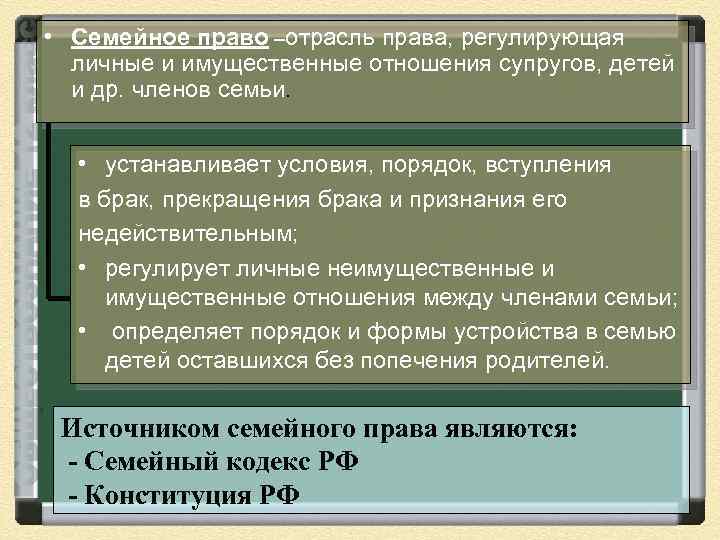 • Семейное право –отрасль права, регулирующая личные и имущественные отношения супругов, детей и др. членов семьи.

• устанавливает условия, порядок, вступления в брак, прекращения брака и признания его недействительным;

• регулирует личные неимущественные и имущественные отношения между членами семьи;

• определяет порядок и формы устройства в семью детей оставшихся без попечения родителей.

Источником семейного права являются:
- Семейный кодекс РФ
- Конституция РФ